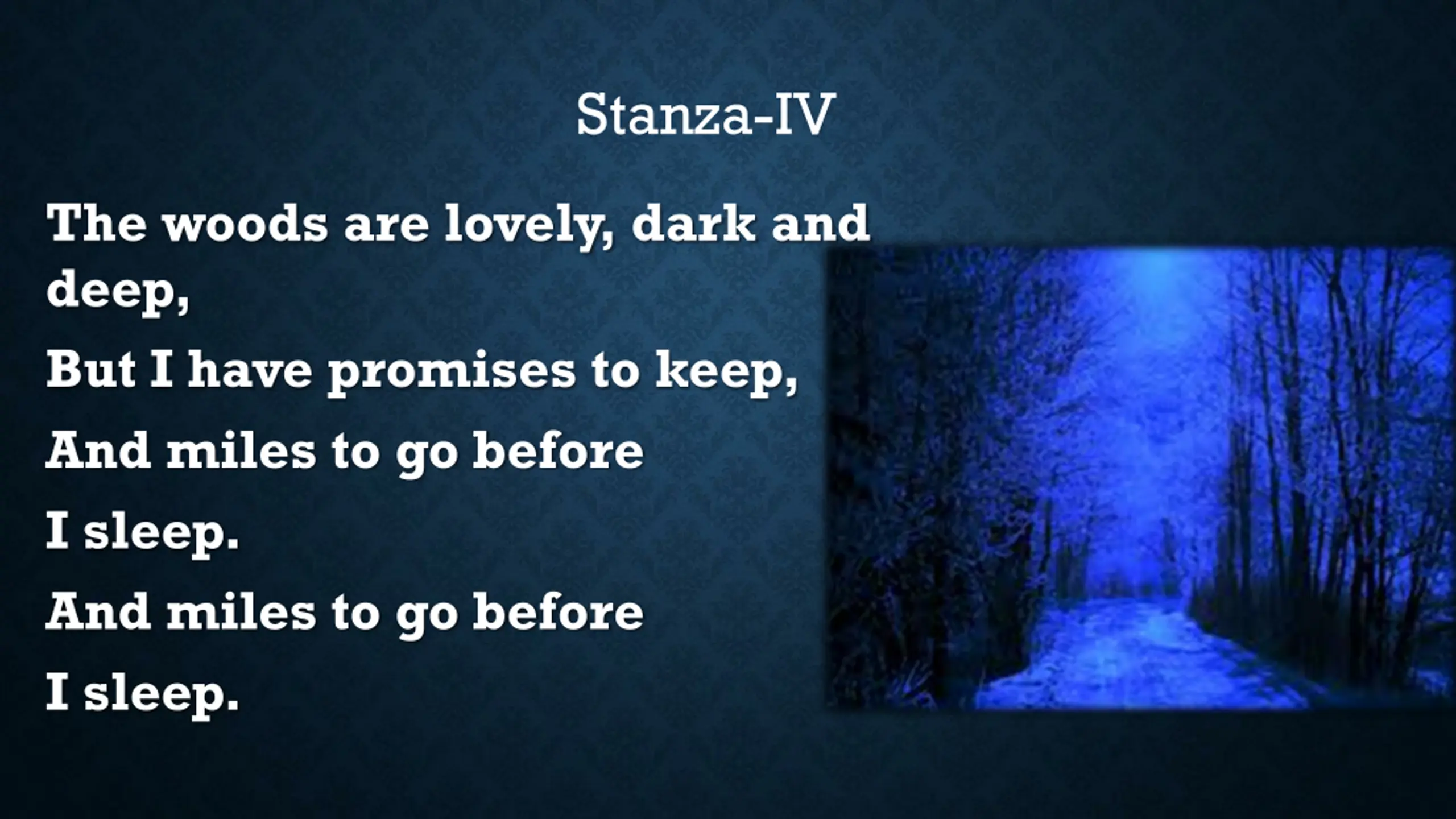 Stanza-IV

The woods are lovely, dark and deep,
But I have promises to keep,
And miles to go before
I sleep.
And miles to go before
I sleep.